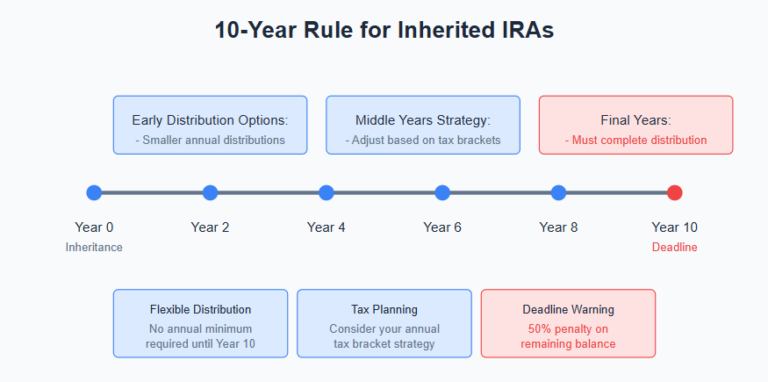 10-Year Rule for Inherited IRAs

Early Distribution Options:
- Smaller annual distributions

Middle Years Strategy:
- Adjust based on tax brackets

Final Years:
- Must complete distribution

Year 0
Inheritance

Year 2

Year 4

Year 6

Year 8

Year 10
Deadline

Flexible Distribution
No annual minimum required until Year 10

Tax Planning
Consider your annual tax bracket strategy

Deadline Warning
50% penalty on remaining balance